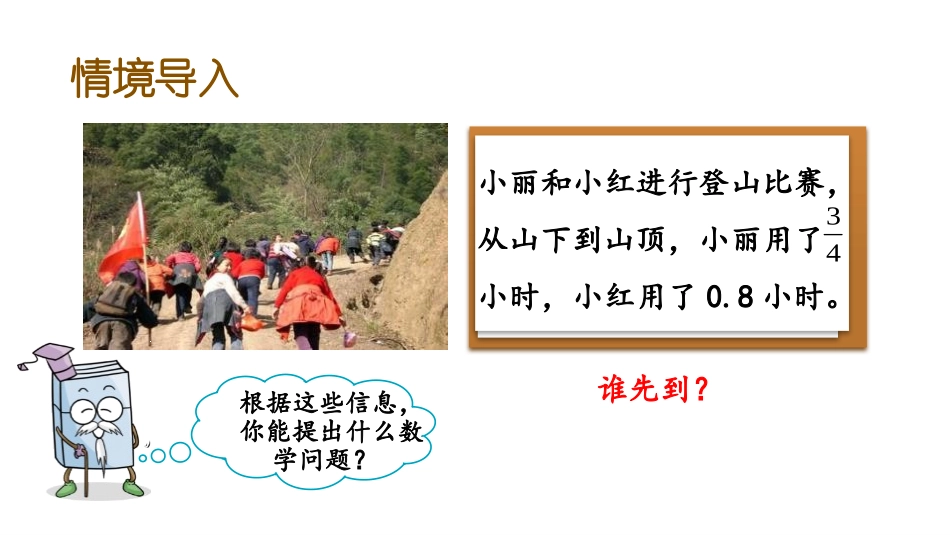 情境导入

小丽和小红进行登山比赛，从山下到山顶，小丽用了$\frac{3}{4}$小时，小红用了 0.8 小时。

谁先到？

根据这些信息，你能提出什么数学问题？